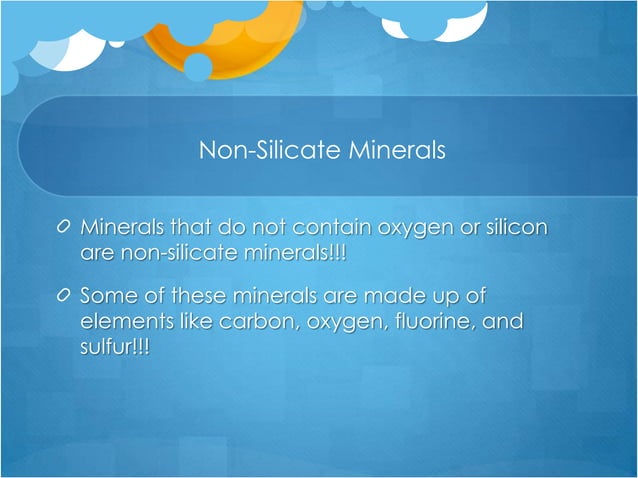 Non-Silicate Minerals

Minerals that do not contain oxygen or silicon are non-silicate minerals!!!

Some of these minerals are made up of elements like carbon, oxygen, fluorine, and sulfur!!!